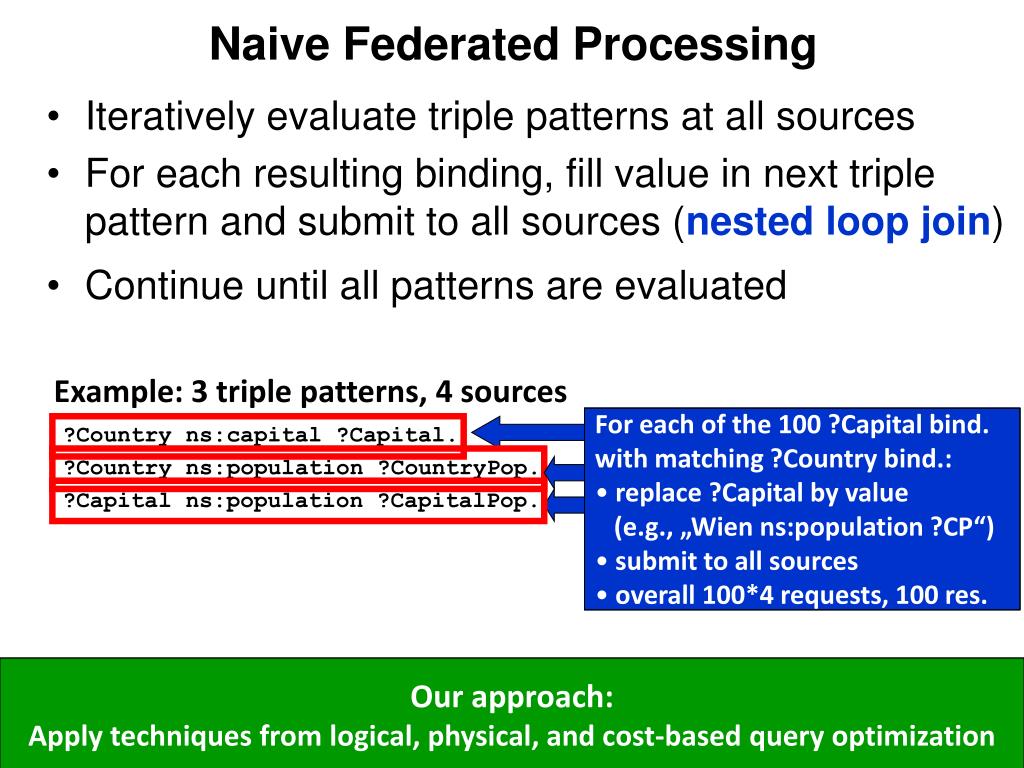 Naive Federated Processing

• Iteratively evaluate triple patterns at all sources
• For each resulting binding, fill value in next triple pattern and submit to all sources (nested loop join)
• Continue until all patterns are evaluated

Example: 3 triple patterns, 4 sources

?Country ns:capital ?Capital.
?Country ns:population ?CountryPop.
?Capital ns:population ?CapitalPop.

For each of the 100 ?Capital bind. with matching ?Country bind.:
• replace ?Capital by value (e.g., „Wien ns:population ?CP“)
• submit to all sources
• overall 100*4 requests, 100 res.

Our approach:
Apply techniques from logical, physical, and cost-based query optimization